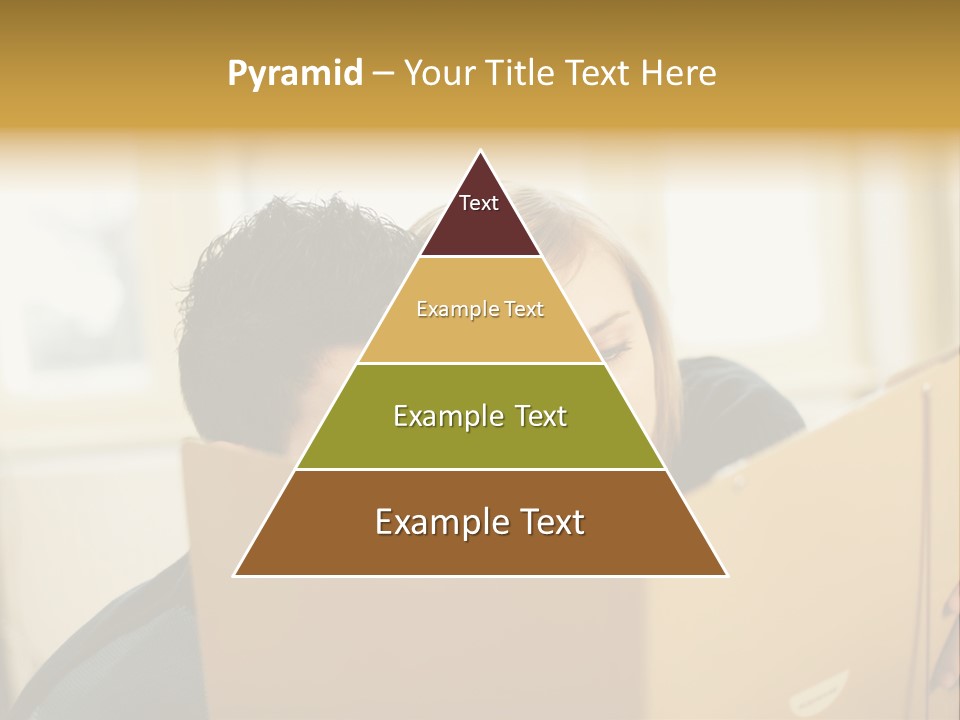 Pyramid – Your Title Text Here

Text

Example Text

Example Text

Example Text